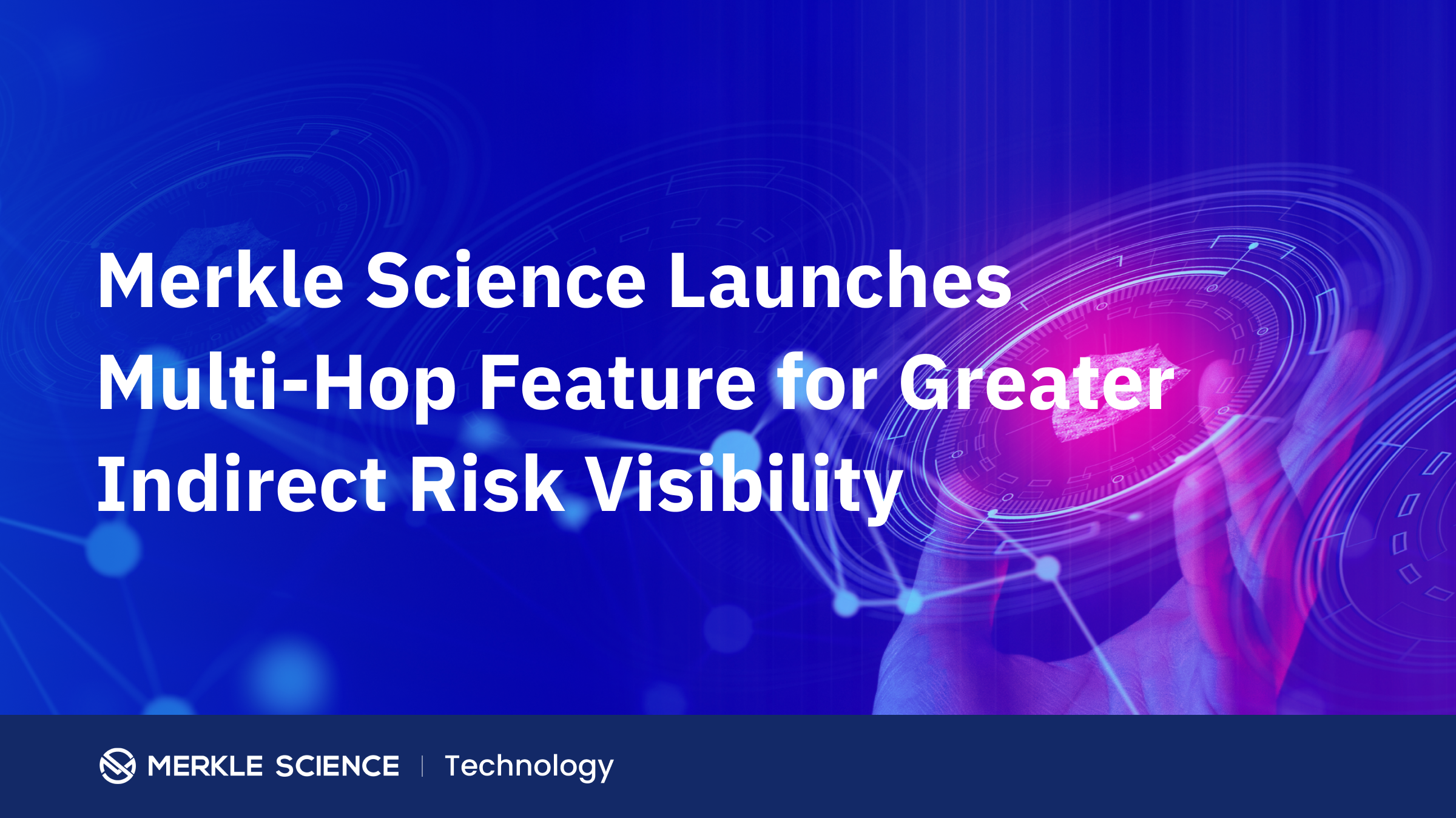 Merkle Science Launches Multi-Hop Feature for Greater Indirect Risk Visibility

MERKLE SCIENCE | Technology